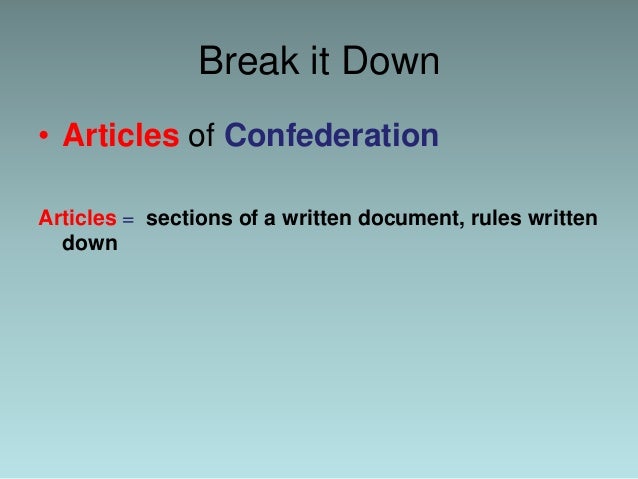 Break it Down

• Articles of Confederation

Articles = sections of a written document, rules written down